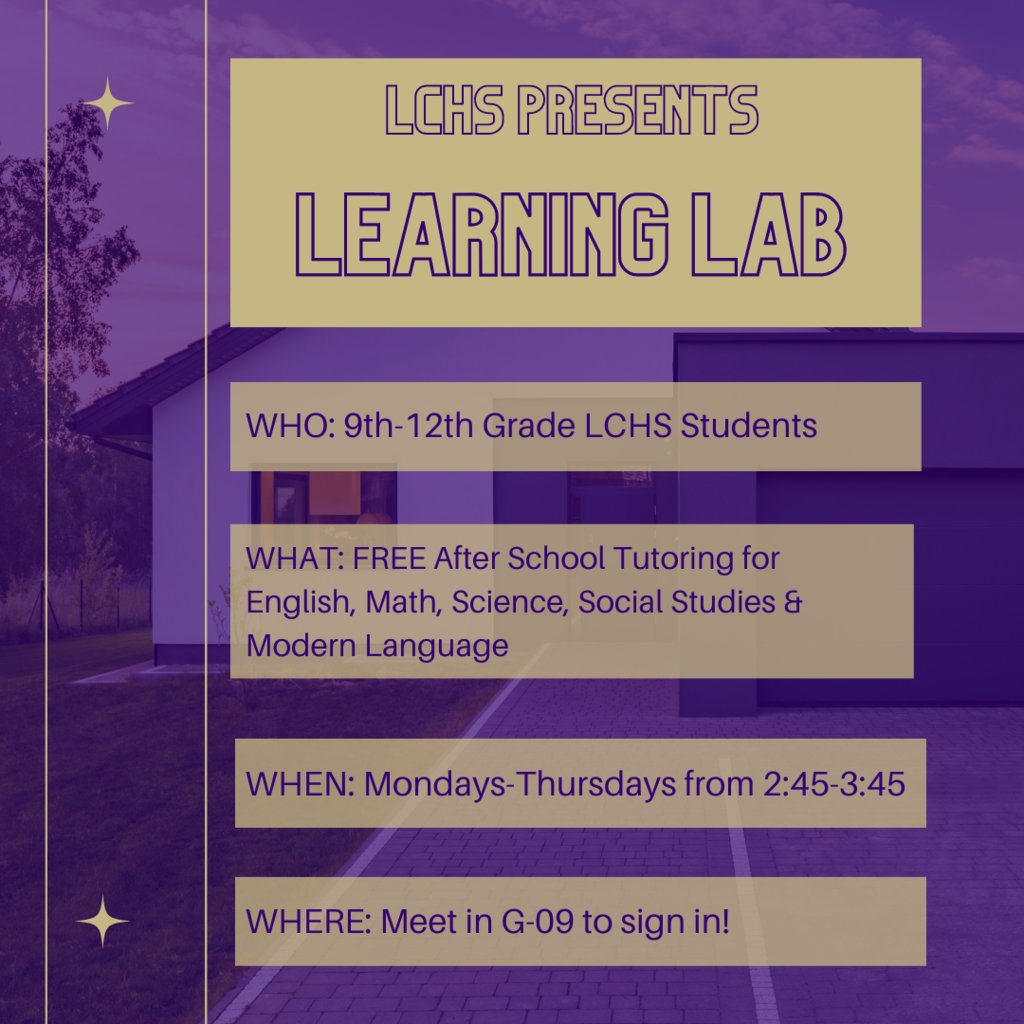 LCHS PRESENTS
LEARNING LAB

WHO: 9th-12th Grade LCHS Students

WHAT: FREE After School Tutoring for English, Math, Science, Social Studies & Modern Language

WHEN: Mondays-Thursdays from 2:45-3:45

WHERE: Meet in G-09 to sign in!